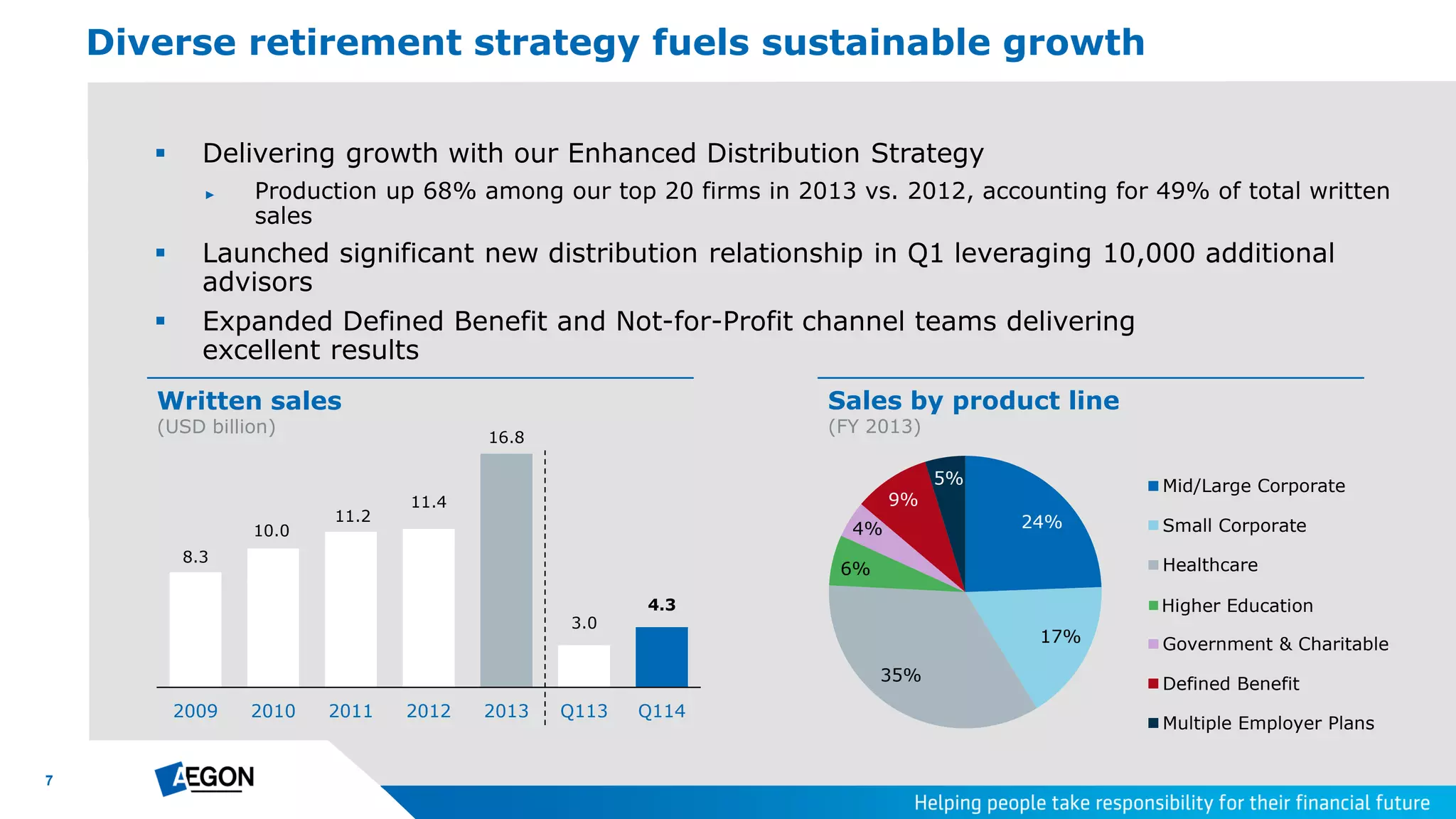 Diverse retirement strategy fuels sustainable growth

▪ Delivering growth with our Enhanced Distribution Strategy

▸ Production up 68% among our top 20 firms in 2013 vs. 2012, accounting for 49% of total written sales

▪ Launched significant new distribution relationship in Q1 leveraging 10,000 additional advisors

▪ Expanded Defined Benefit and Not-for-Profit channel teams delivering excellent results

Written sales
(USD billion)

8.3
10.0
11.2
11.4
16.8
3.0
4.3

2009 2010 2011 2012 2013 Q113 Q114

Sales by product line
(FY 2013)

5%
9%
4%
6%
24%
17%
35%

Mid/Large Corporate
Small Corporate
Healthcare
Higher Education
Government & Charitable
Defined Benefit
Multiple Employer Plans

7

AEGON

Helping people take responsibility for their financial future